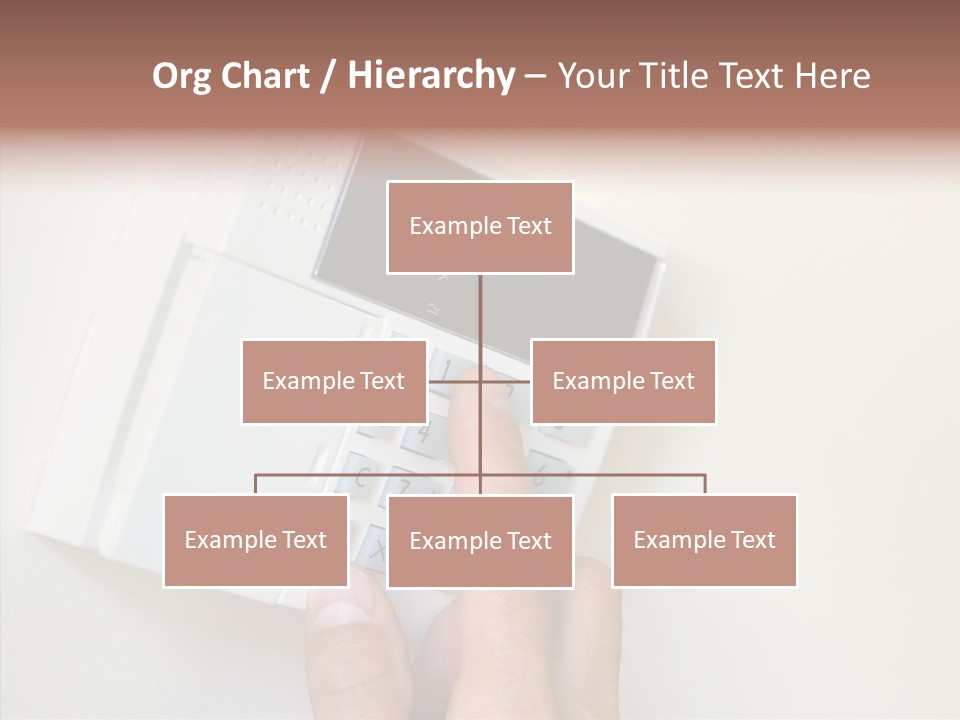 Org Chart / Hierarchy – Your Title Text Here

Example Text

Example Text

Example Text

Example Text

Example Text

Example Text